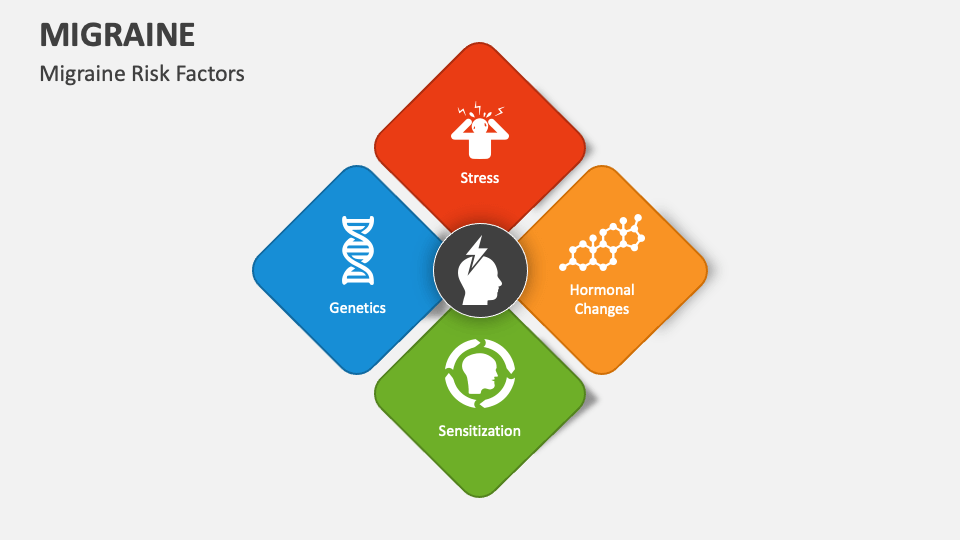 MIGRAINE

Migraine Risk Factors

Stress

Genetics

Hormonal Changes

Sensitization